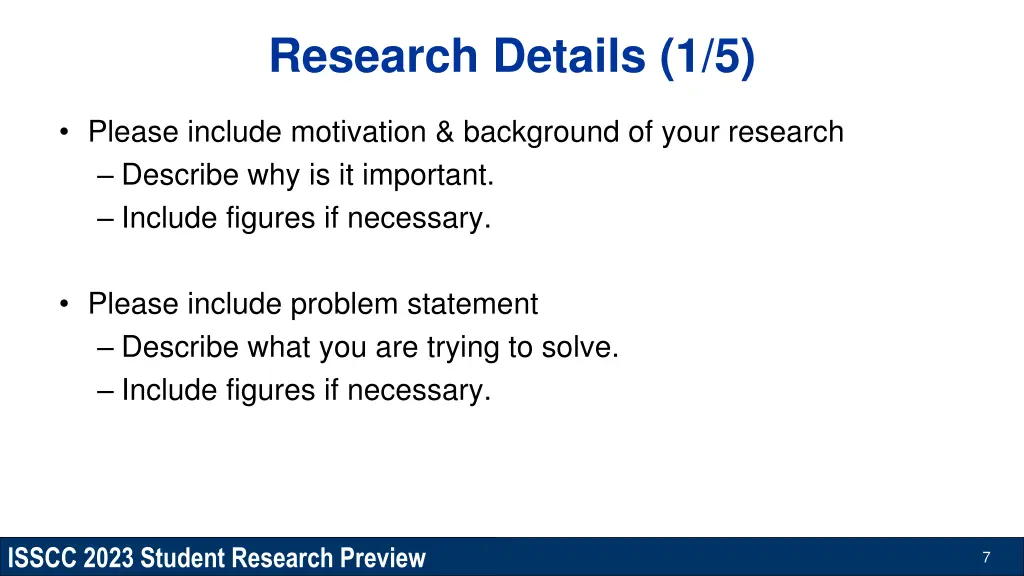 Research Details (1/5)

• Please include motivation & background of your research
– Describe why is it important.
– Include figures if necessary.

• Please include problem statement
– Describe what you are trying to solve.
– Include figures if necessary.

ISSCC 2023 Student Research Preview

7